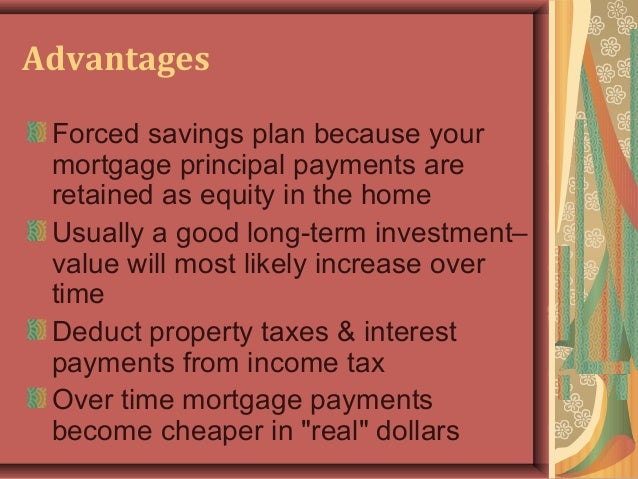 Advantages

Forced savings plan because your mortgage principal payments are retained as equity in the home

Usually a good long-term investment– value will most likely increase over time

Deduct property taxes & interest payments from income tax

Over time mortgage payments become cheaper in "real" dollars